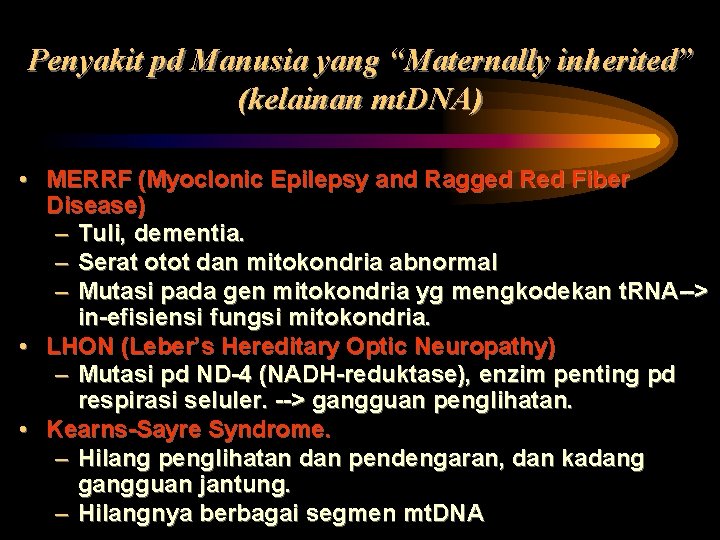 Penyakit pd Manusia yang “Maternally inherited” (kelainan mtDNA)

• MERRF (Myoclonic Epilepsy and Ragged Red Fiber Disease)
  – Tuli, dementia.
  – Serat otot dan mitokondria abnormal
  – Mutasi pada gen mitokondria yg mengkodekan tRNA–> in-efisiensi fungsi mitokondria.
• LHON (Leber’s Hereditary Optic Neuropathy)
  – Mutasi pd ND-4 (NADH-reduktase), enzim penting pd respirasi seluler. --> gangguan penglihatan.
• Kearns-Sayre Syndrome.
  – Hilang penglihatan dan pendengaran, dan kadang gangguan jantung.
  – Hilangnya berbagai segmen mtDNA